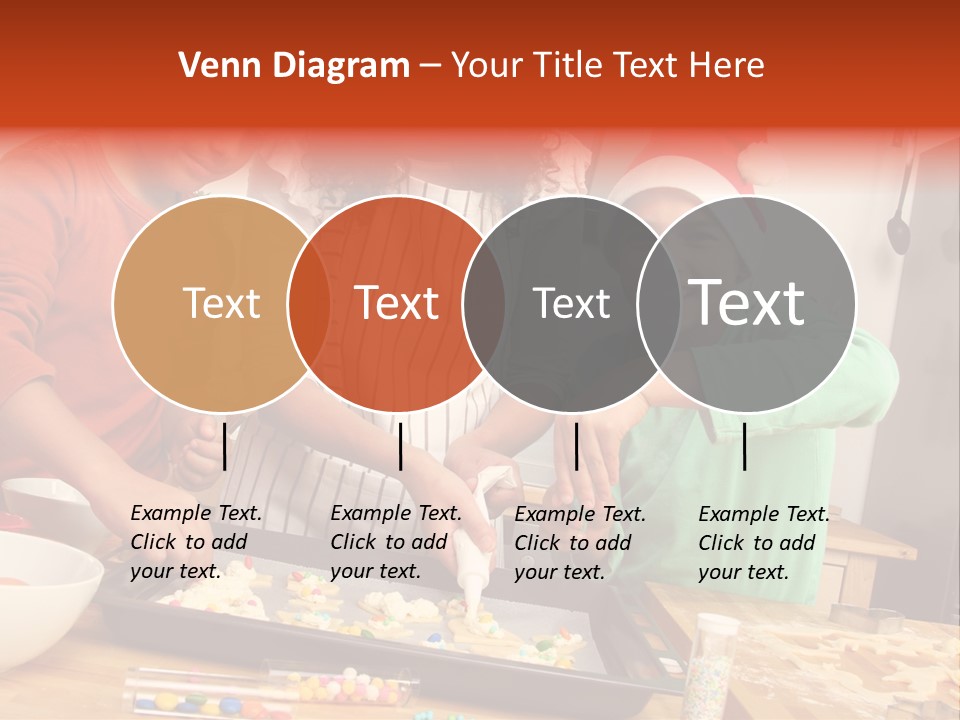 Venn Diagram – Your Title Text Here

Text

Text

Text

Text

Example Text. Click to add your text.

Example Text. Click to add your text.

Example Text. Click to add your text.

Example Text. Click to add your text.